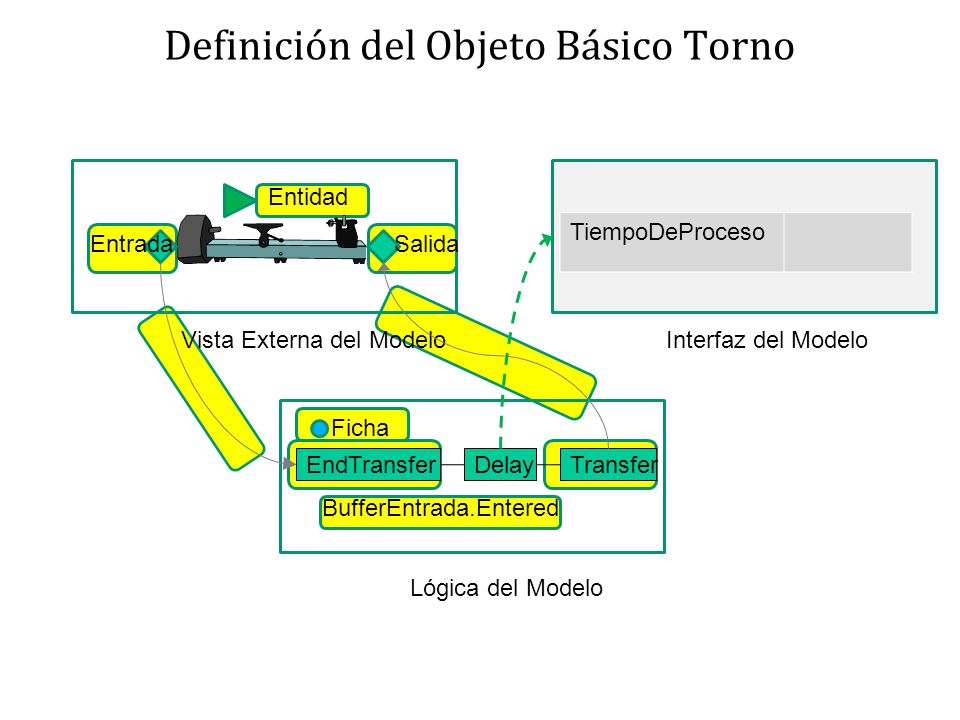 Definición del Objeto Básico Torno

Entidad

Entrada

Salida

TiempoDeProceso

Vista Externa del Modelo

Interfaz del Modelo

Ficha

EndTransfer

Delay

Transfer

BufferEntrada.Entered

Lógica del Modelo